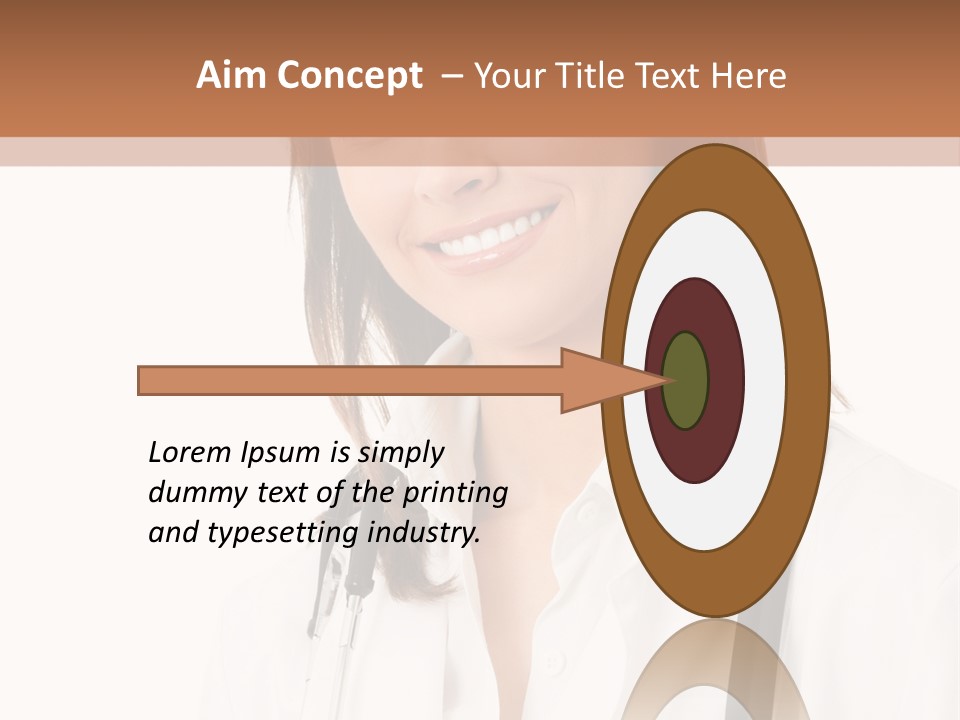 Aim Concept – Your Title Text Here

Lorem Ipsum is simply dummy text of the printing and typesetting industry.